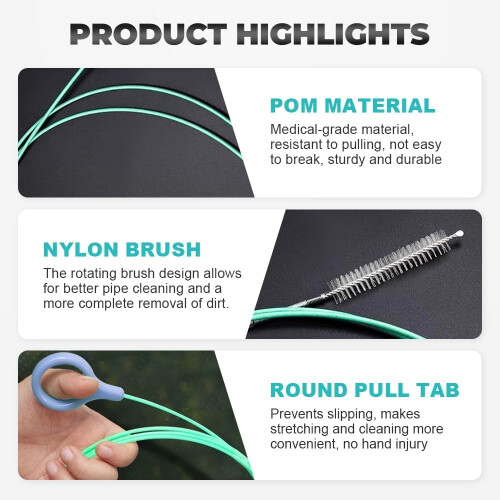 PRODUCT HIGHLIGHTS

POM MATERIAL

Medical-grade material, resistant to pulling, not easy to break, sturdy and durable

NYLON BRUSH

The rotating brush design allows for better pipe cleaning and a more complete removal of dirt.

ROUND PULL TAB

Prevents slipping, makes stretching and cleaning more convenient, no hand injury